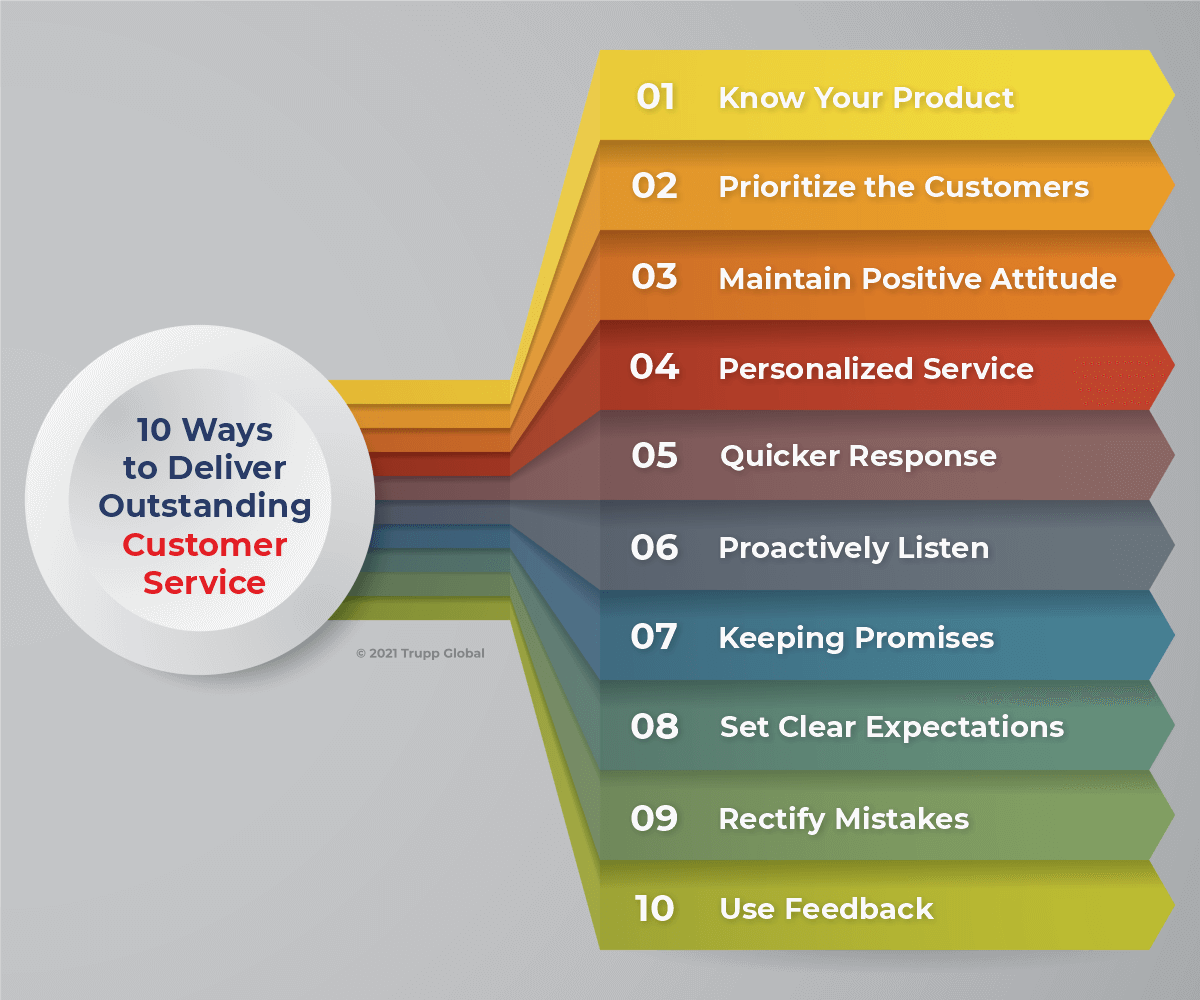 10 Ways to Deliver Outstanding Customer Service

© 2021 Trupp Global

01 Know Your Product

02 Prioritize the Customers

03 Maintain Positive Attitude

04 Personalized Service

05 Quicker Response

06 Proactively Listen

07 Keeping Promises

08 Set Clear Expectations

09 Rectify Mistakes

10 Use Feedback